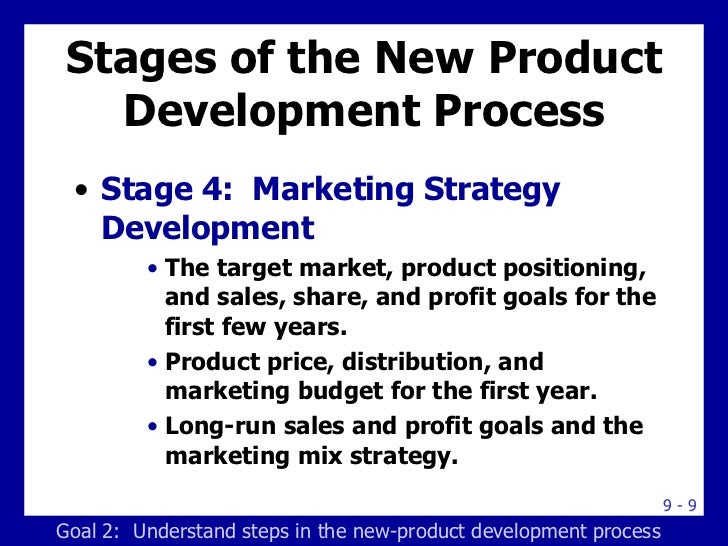 Stages of the New Product Development Process

• Stage 4: Marketing Strategy Development

• The target market, product positioning, and sales, share, and profit goals for the first few years.

• Product price, distribution, and marketing budget for the first year.

• Long-run sales and profit goals and the marketing mix strategy.

9 - 9

Goal 2: Understand steps in the new-product development process